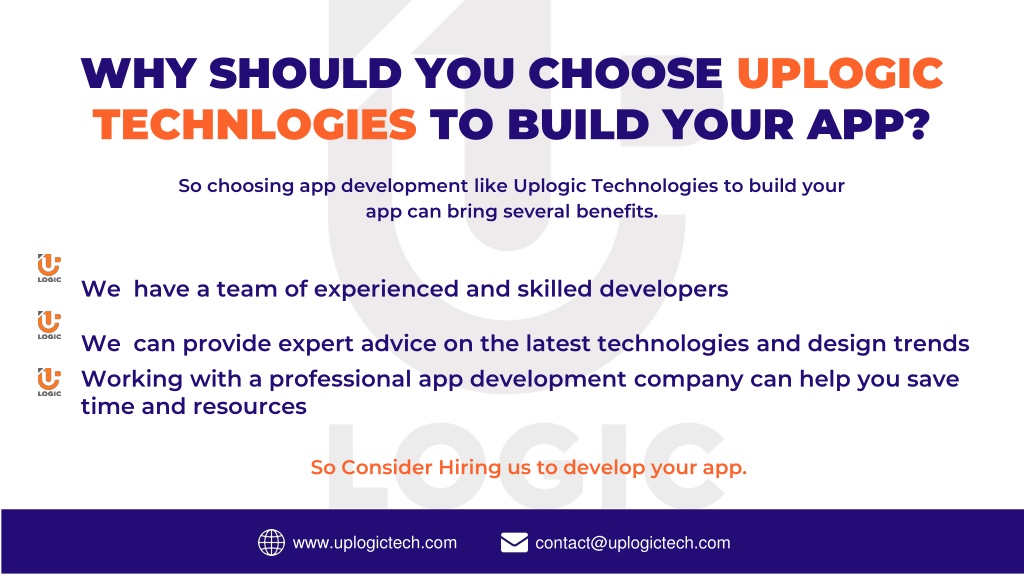 WHY SHOULD YOU CHOOSE UPLOGIC TECHNLOGIES TO BUILD YOUR APP?

So choosing app development like Uplogic Technologies to build your app can bring several benefits.

LOGIC
We have a team of experienced and skilled developers

LOGIC
We can provide expert advice on the latest technologies and design trends

LOGIC
Working with a professional app development company can help you save time and resources

LOGIC

So Consider Hiring us to develop your app.

www.uplogictech.com contact@uplogictech.com